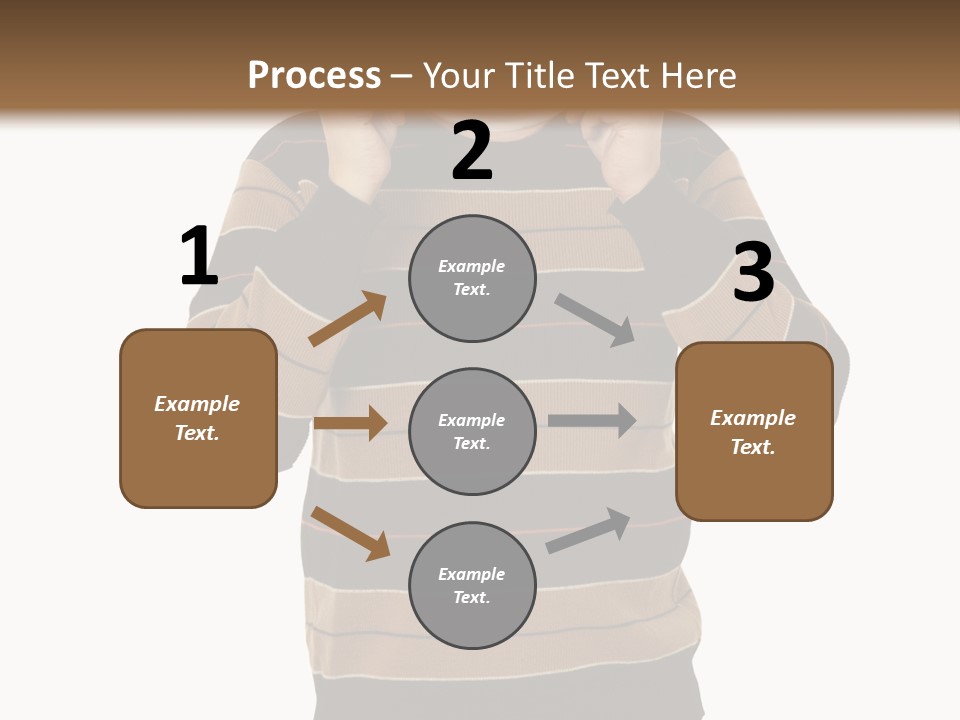 Process – Your Title Text Here

1

Example Text.

2

Example Text.

Example Text.

Example Text.

3

Example Text.